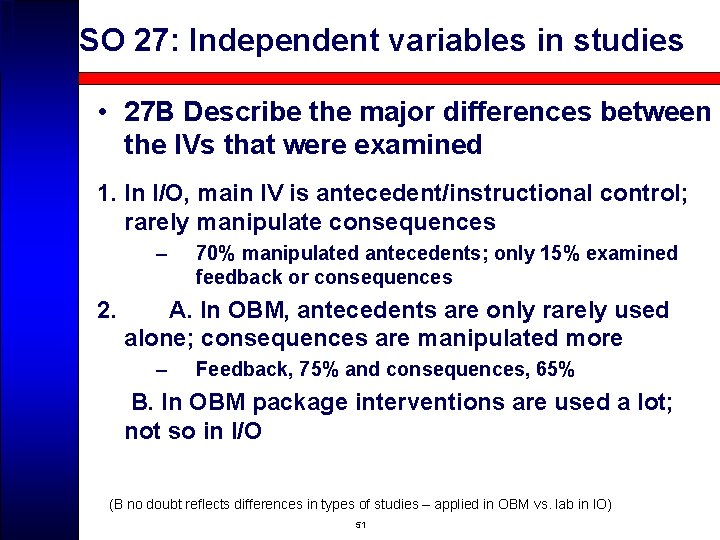 SO 27: Independent variables in studies

• 27B Describe the major differences between the IVs that were examined

1. In I/O, main IV is antecedent/instructional control; rarely manipulate consequences

– 70% manipulated antecedents; only 15% examined feedback or consequences

2. A. In OBM, antecedents are only rarely used alone; consequences are manipulated more

– Feedback, 75% and consequences, 65%

B. In OBM package interventions are used a lot; not so in I/O

(B no doubt reflects differences in types of studies – applied in OBM vs. lab in IO)

51